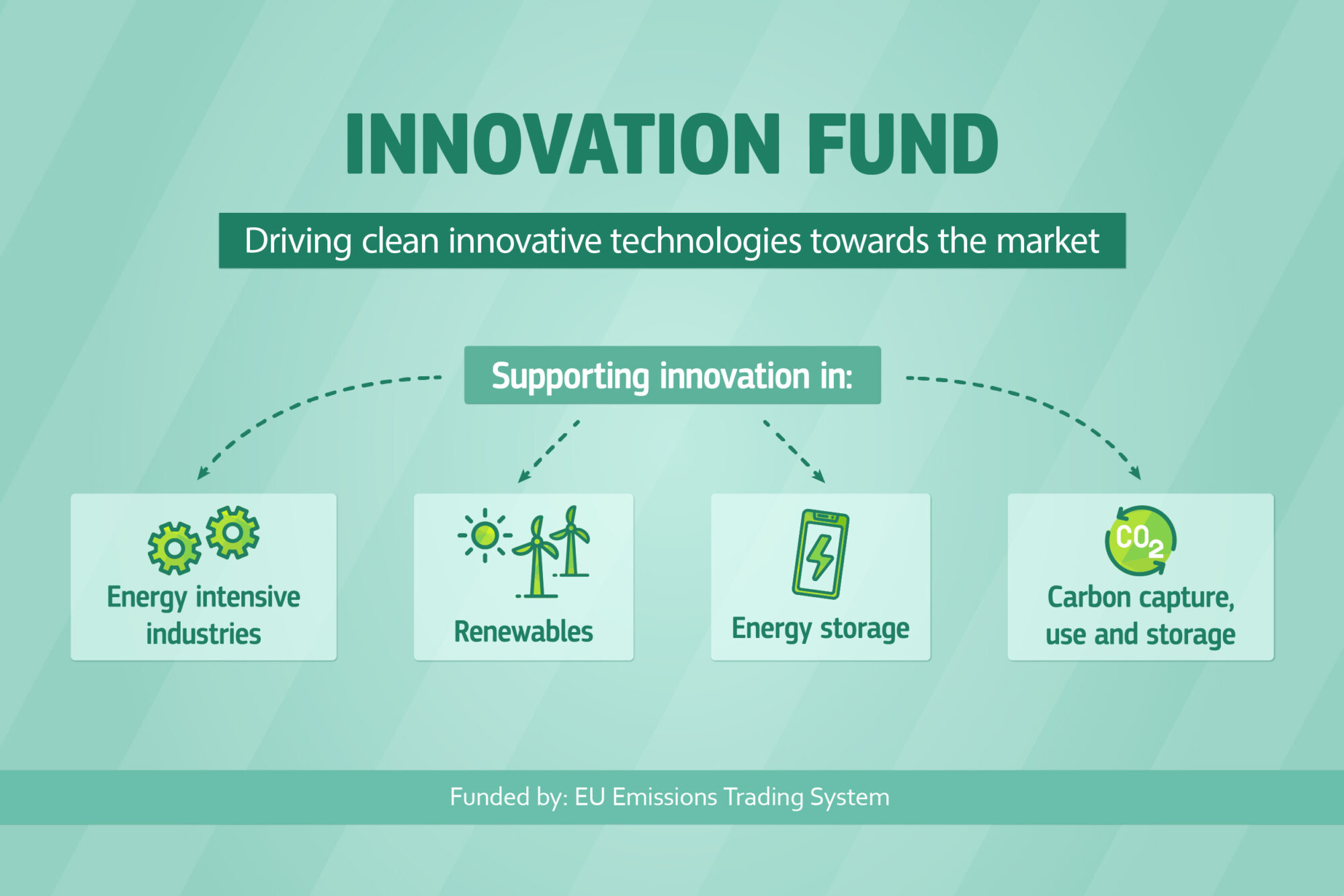 INNOVATION FUND

Driving clean innovative technologies towards the market

Supporting innovation in:

Energy intensive industries

Renewables

Energy storage

$CO_2$

Carbon capture, use and storage

Funded by: EU Emissions Trading System